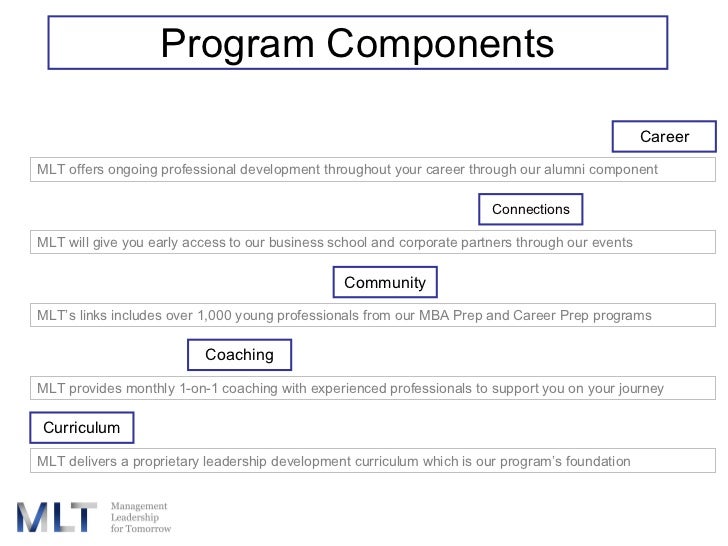 Program Components

Career

MLT offers ongoing professional development throughout your career through our alumni component

Connections

MLT will give you early access to our business school and corporate partners through our events

Community

MLT's links includes over 1,000 young professionals from our MBA Prep and Career Prep programs

Coaching

MLT provides monthly 1-on-1 coaching with experienced professionals to support you on your journey

Curriculum

MLT delivers a proprietary leadership development curriculum which is our program's foundation

MLT Management Leadership for Tomorrow